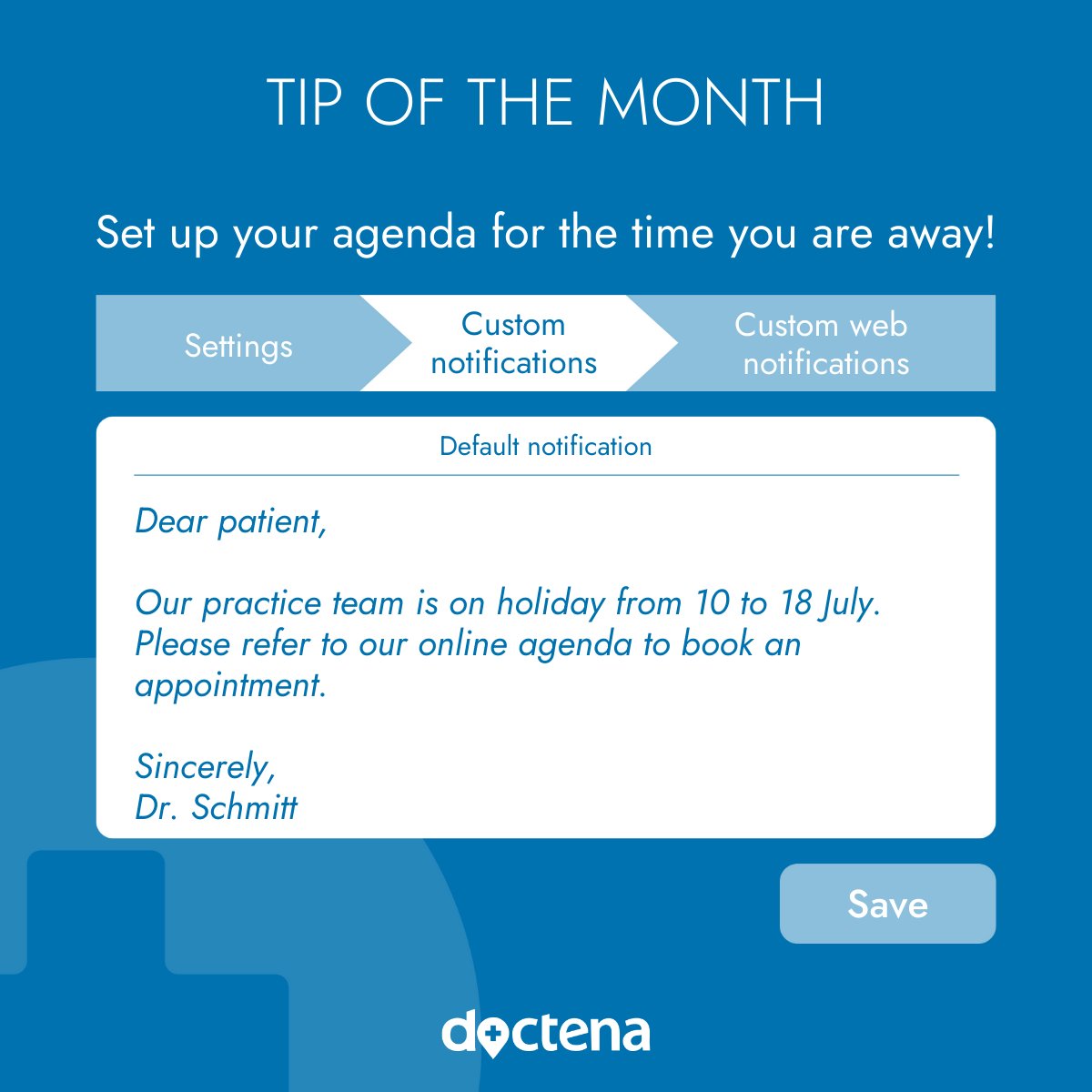 TIP OF THE MONTH

Set up your agenda for the time you are away!

Settings

Custom notifications

Custom web notifications

Default notification

Dear patient,

Our practice team is on holiday from 10 to 18 July. Please refer to our online agenda to book an appointment.

Sincerely,
Dr. Schmitt

Save

doctena